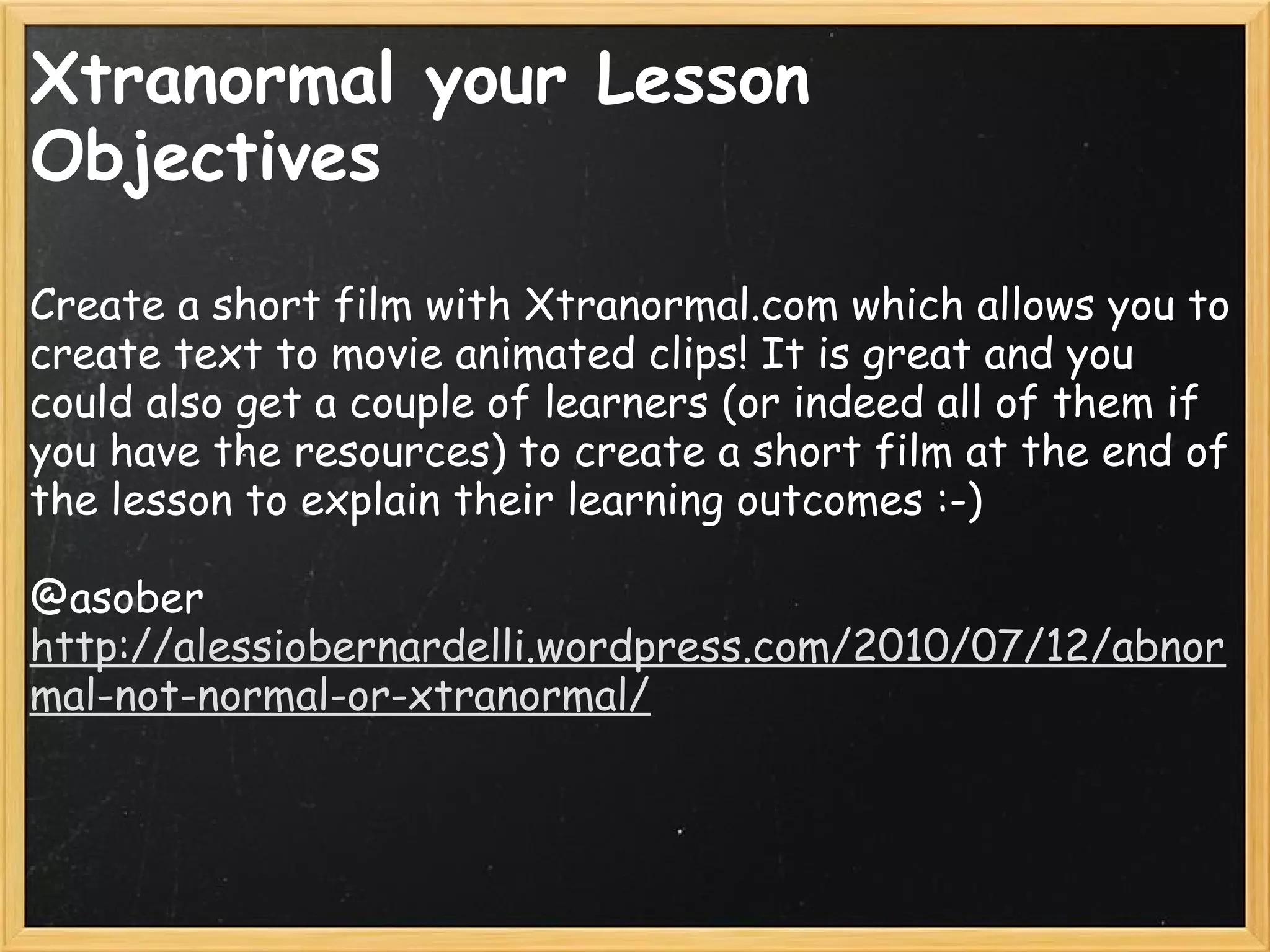 Xtranormal your Lesson Objectives

Create a short film with Xtranormal.com which allows you to create text to movie animated clips! It is great and you could also get a couple of learners (or indeed all of them if you have the resources) to create a short film at the end of the lesson to explain their learning outcomes :-)

@asober
http://alessiobernardelli.wordpress.com/2010/07/12/abnormal-not-normal-or-xtranormal/